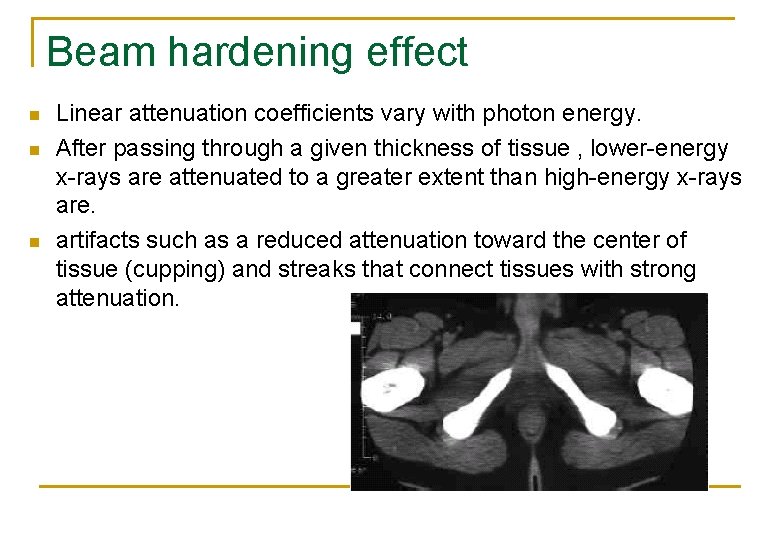 Beam hardening effect

Linear attenuation coefficients vary with photon energy.

After passing through a given thickness of tissue , lower-energy x-rays are attenuated to a greater extent than high-energy x-rays are.

artifacts such as a reduced attenuation toward the center of tissue (cupping) and streaks that connect tissues with strong attenuation.